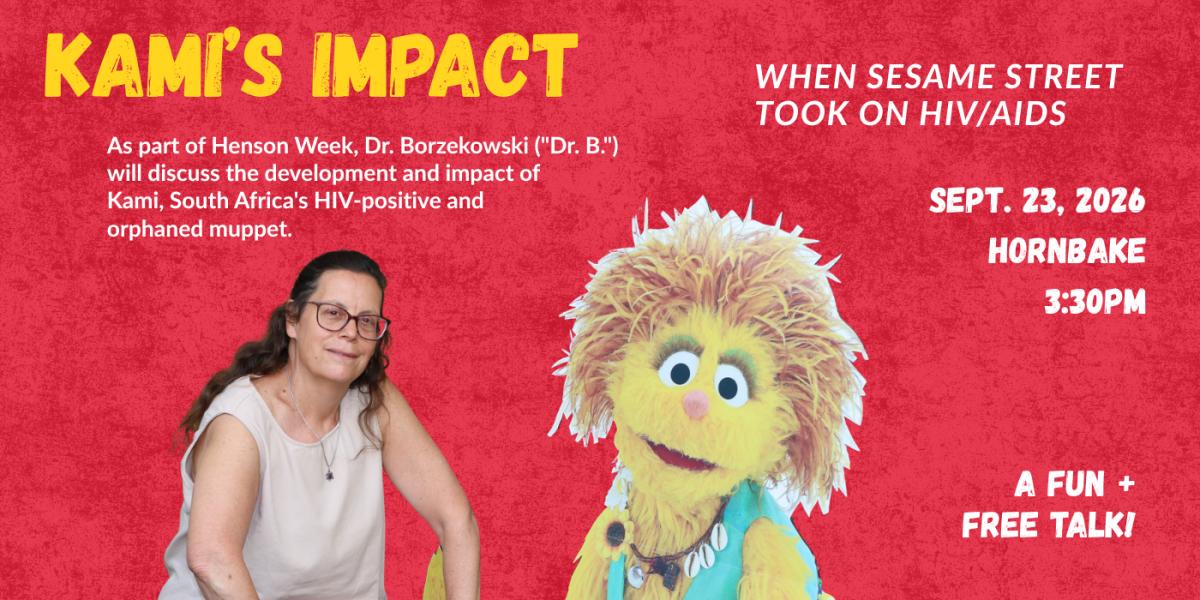 KAMI'S IMPACT

As part of Henson Week, Dr. Borzekowski ("Dr. B.") will discuss the development and impact of Kami, South Africa's HIV-positive and orphaned muppet.

WHEN SESAME STREET TOOK ON HIV/AIDS

SEPT. 23, 2026
HORNBAKE
3:30PM

A FUN + FREE TALK!